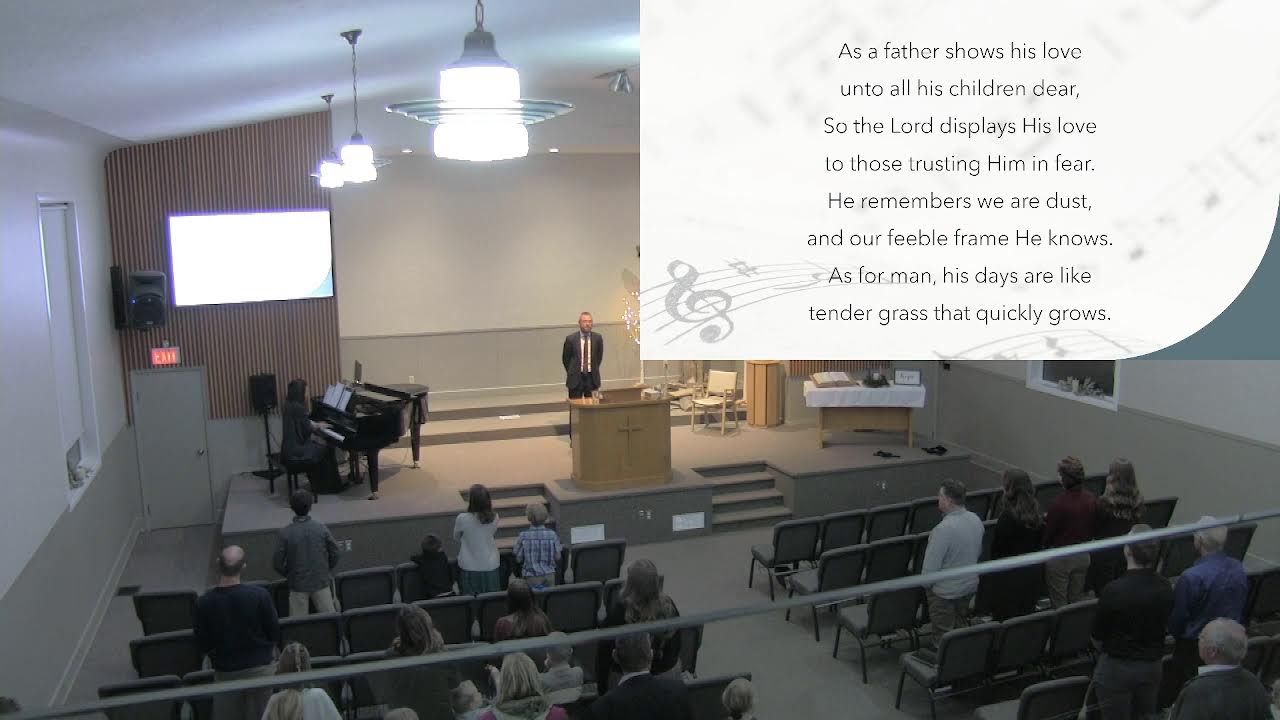 As a father shows his love
unto all his children dear,
So the Lord displays His love
to those trusting Him in fear.
He remembers we are dust,
and our feeble frame He knows.
As for man, his days are like
tender grass that quickly grows.

EXIT